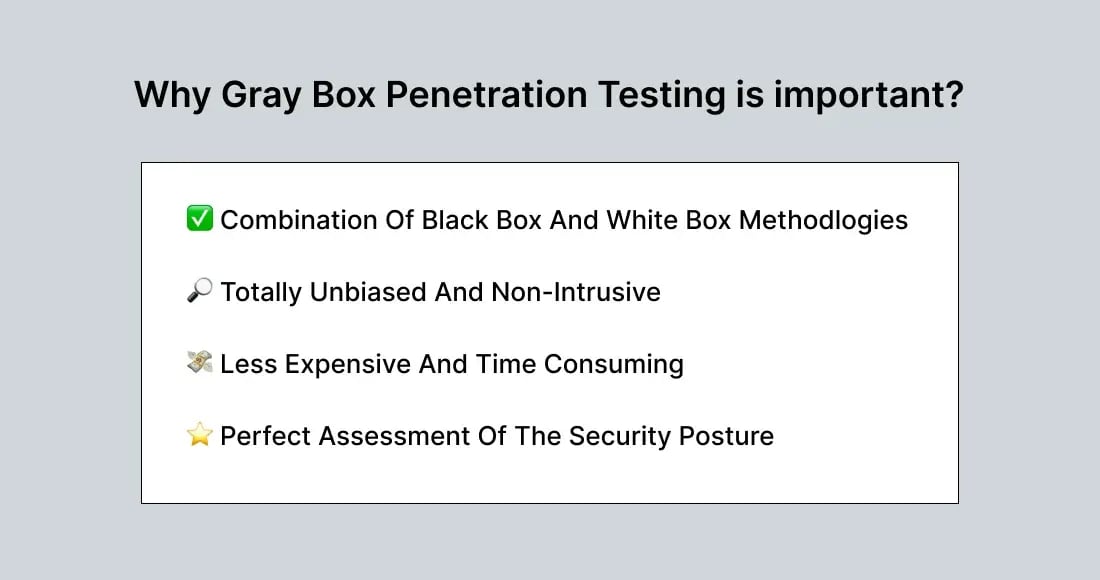 Why Gray Box Penetration Testing is important?

✅ Combination Of Black Box And White Box Methodlogies

🔎 Totally Unbiased And Non-Intrusive

💸 Less Expensive And Time Consuming

⭐ Perfect Assessment Of The Security Posture